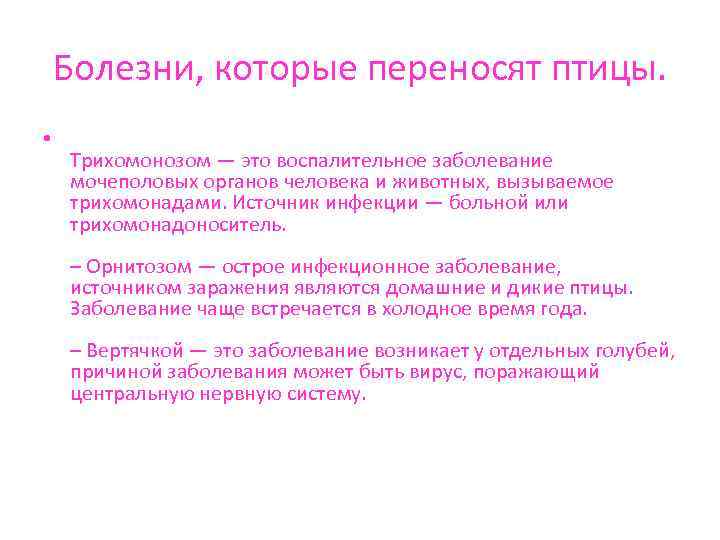 Болезни, которые переносят птицы.

•

Трихомонозом — это воспалительное заболевание мочеполовых органов человека и животных, вызываемое трихомонадами. Источник инфекции — больной или трихомонадоноситель.

– Орнитозом — острое инфекционное заболевание, источником заражения являются домашние и дикие птицы. Заболевание чаще встречается в холодное время года.

– Вертячкой — это заболевание возникает у отдельных голубей, причиной заболевания может быть вирус, поражающий центральную нервную систему.